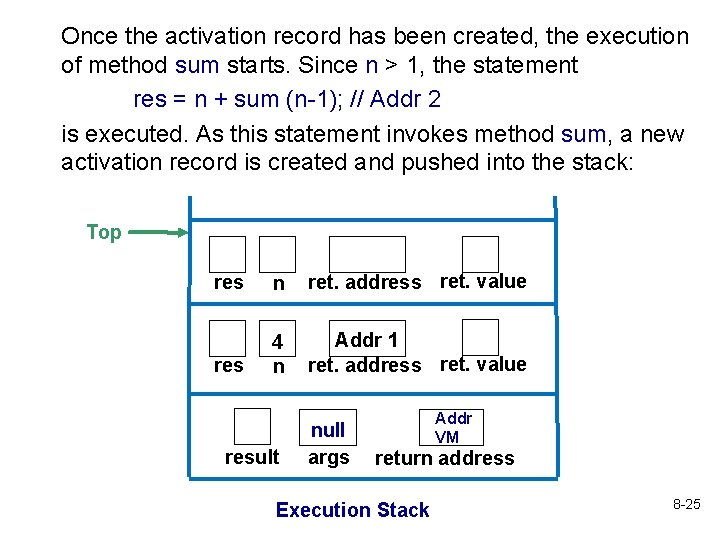 Once the activation record has been created, the execution of method sum starts. Since n > 1, the statement

res = n + sum (n-1); // Addr 2

is executed. As this statement invokes method sum, a new activation record is created and pushed into the stack:

Top

res n ret. address ret. value

4 Addr 1
res n ret. address ret. value

null Addr VM
result args return address

Execution Stack

8-25